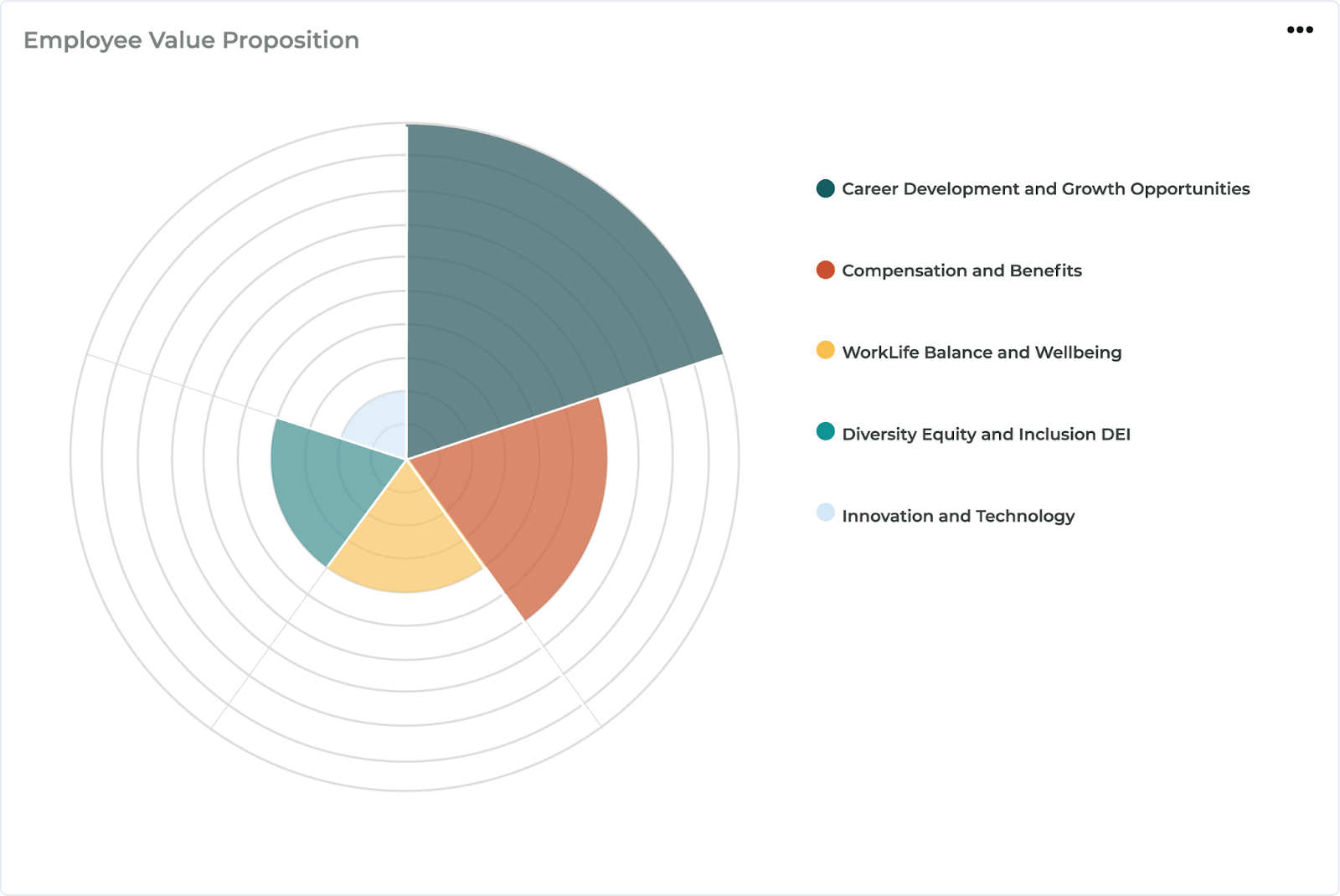 Employee Value Proposition

•••

Career Development and Growth Opportunities

Compensation and Benefits

WorkLife Balance and Wellbeing

Diversity Equity and Inclusion DEI

Innovation and Technology